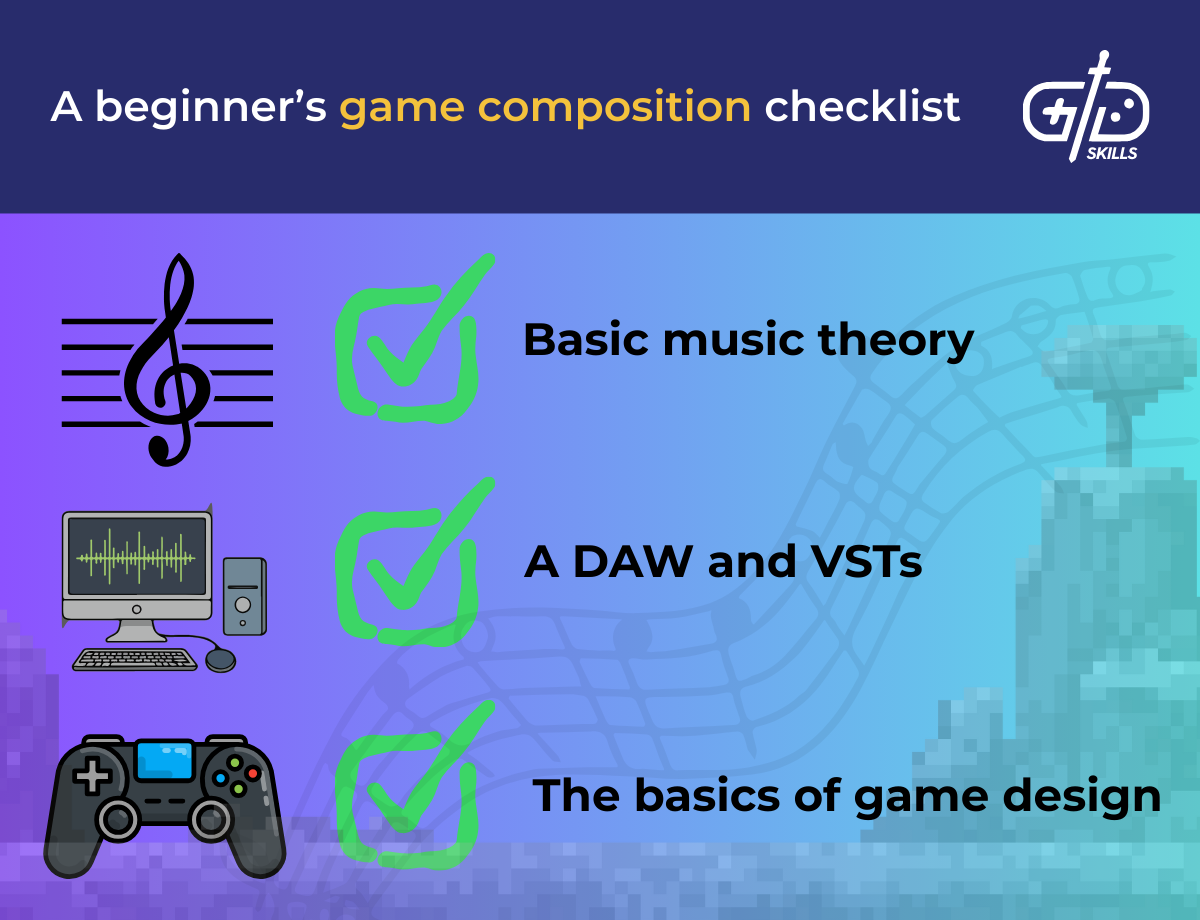 A beginner's game composition checklist

GD SKILLS

Basic music theory

A DAW and VSTs

The basics of game design